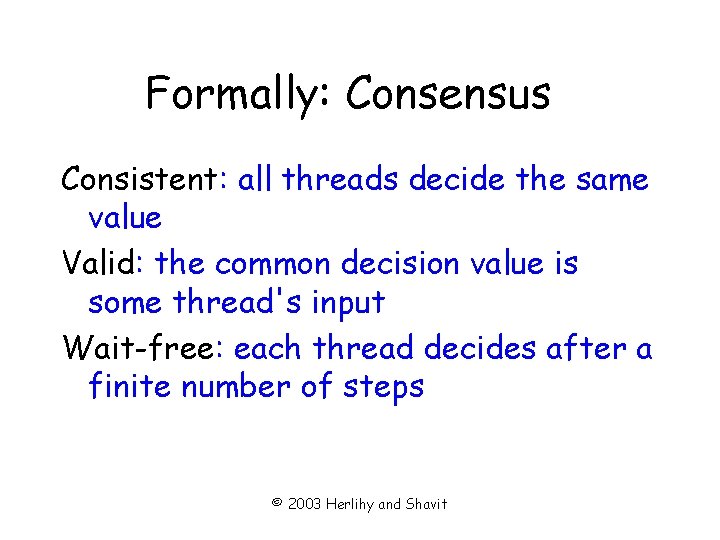 Formally: Consensus

Consistent: all threads decide the same value

Valid: the common decision value is some thread's input

Wait-free: each thread decides after a finite number of steps

© 2003 Herlihy and Shavit